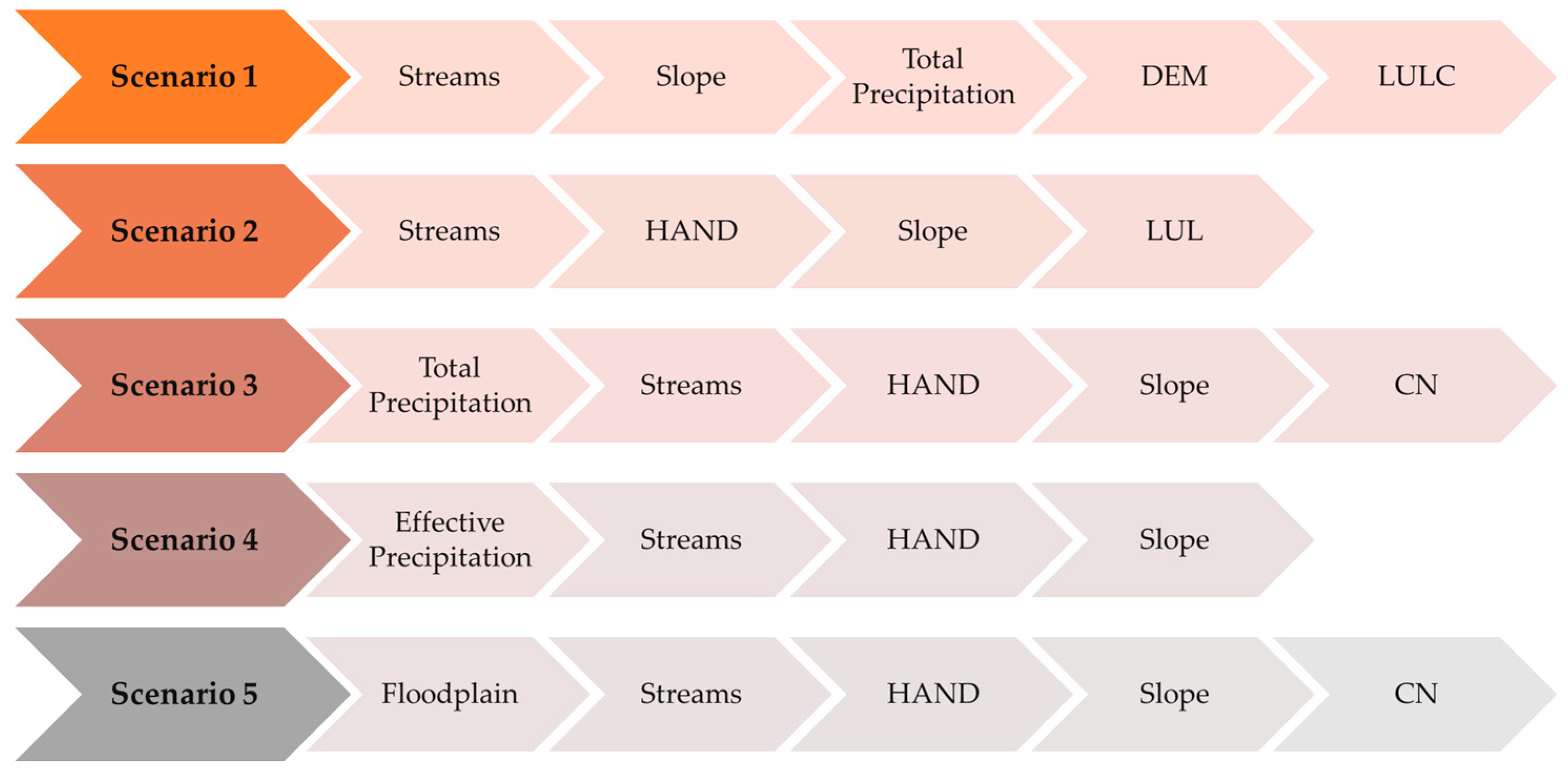 Scenario 1 Streams Slope Total Precipitation DEM LULC

Scenario 2 Streams HAND Slope LUL

Scenario 3 Total Precipitation Streams HAND Slope CN

Scenario 4 Effective Precipitation Streams HAND Slope

Scenario 5 Floodplain Streams HAND Slope CN